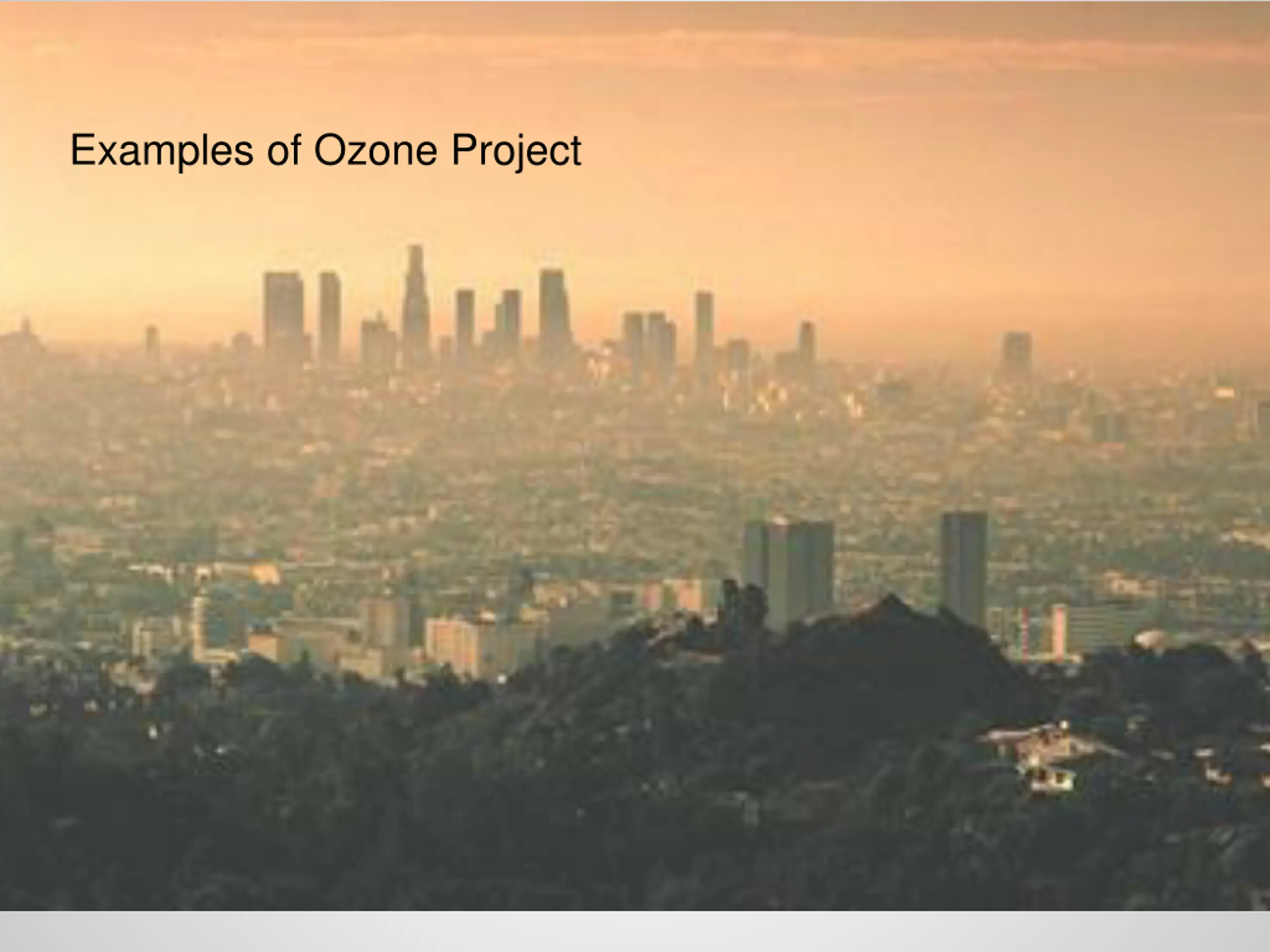 Examples of Ozone Project